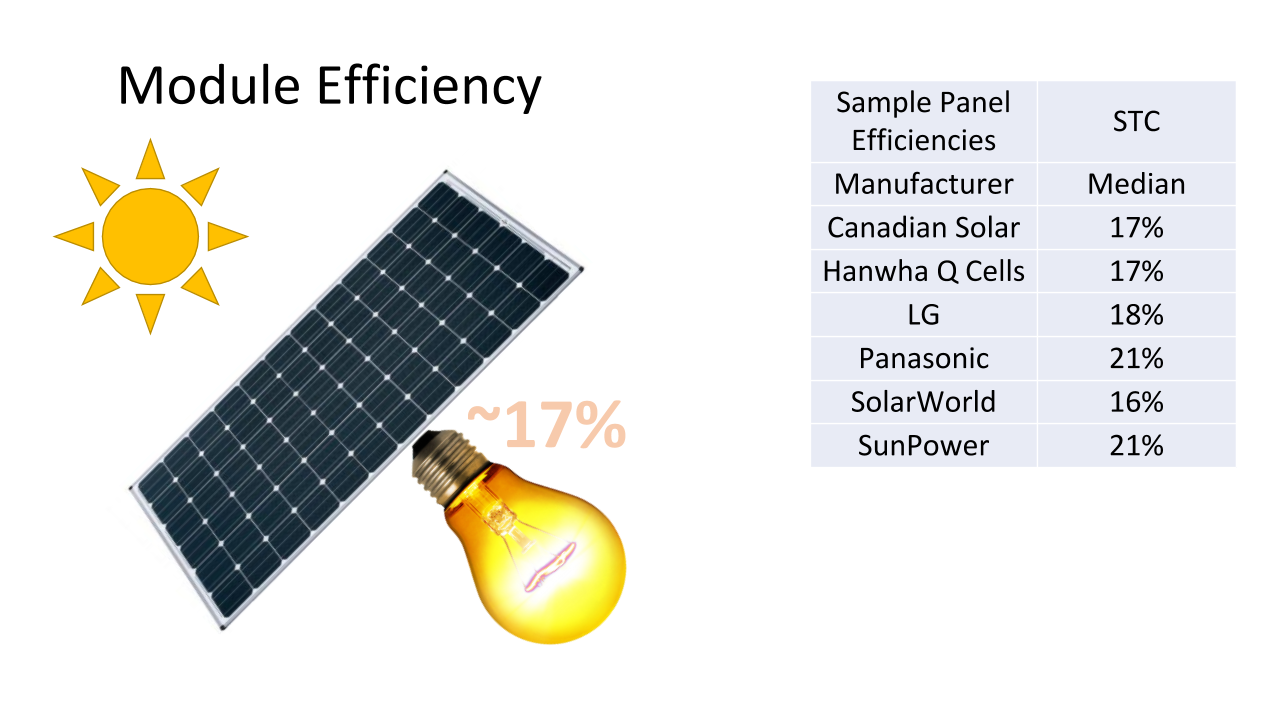 Module Efficiency

~17%

| Sample Panel Efficiencies | STC |
|---|---|
| Manufacturer | Median |
| Canadian Solar | 17% |
| Hanwha Q Cells | 17% |
| LG | 18% |
| Panasonic | 21% |
| SolarWorld | 16% |
| SunPower | 21% |